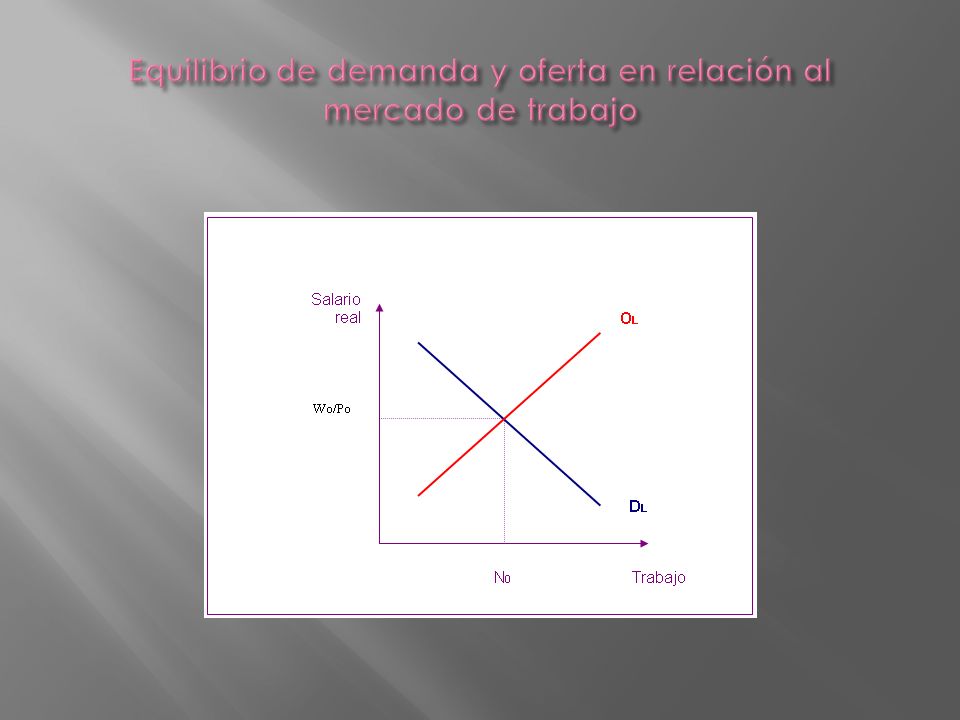 Equilibrio de demanda y oferta en relación al mercado de trabajo

Salario real

$O_L$

Wo/Po

$D_L$

$N_0$

Trabajo